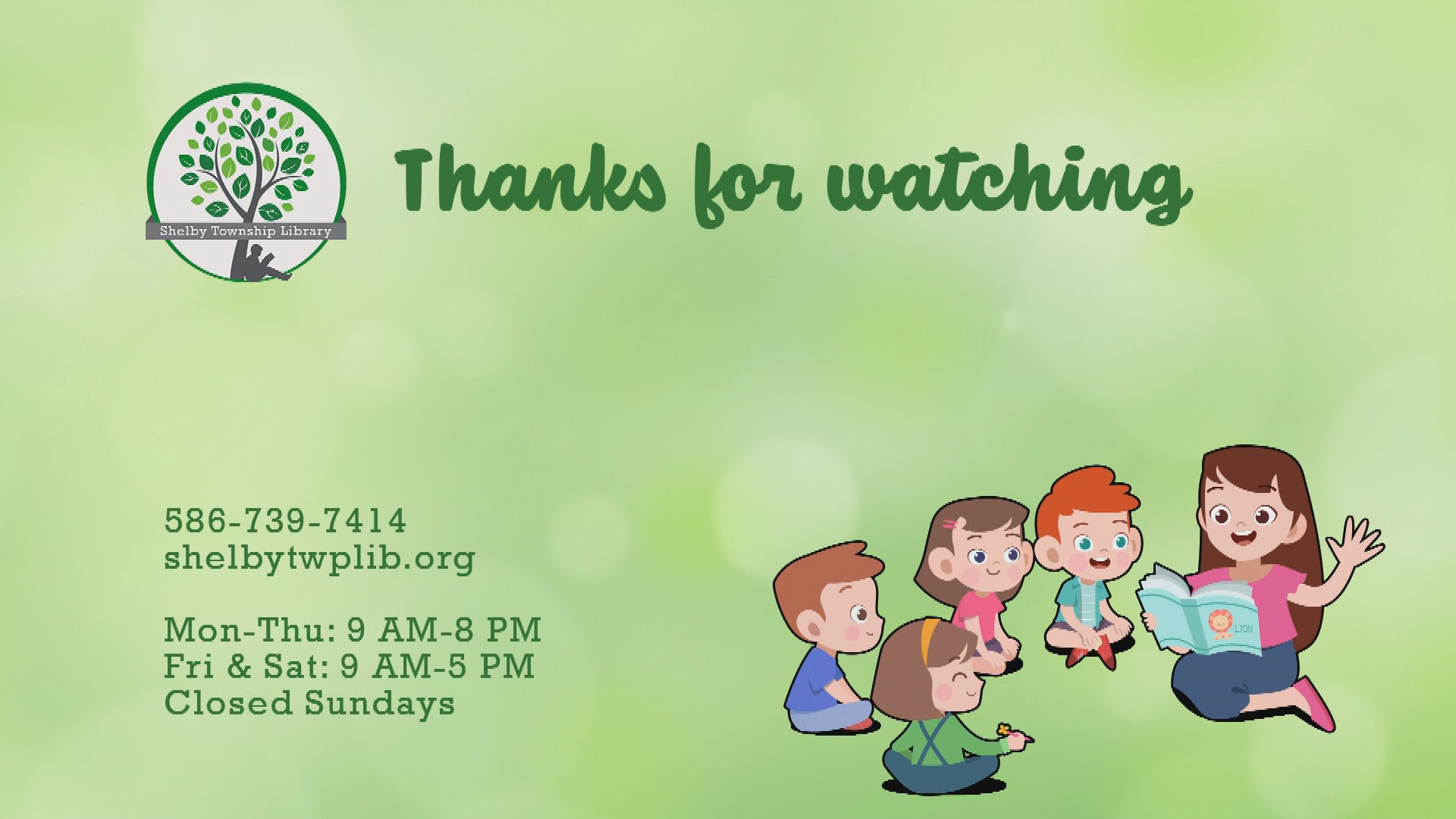 Shelby Township Library

Thanks for watching

586-739-7414
shelbytwplib.org

Mon-Thu: 9 AM-8 PM
Fri & Sat: 9 AM-5 PM
Closed Sundays

LION